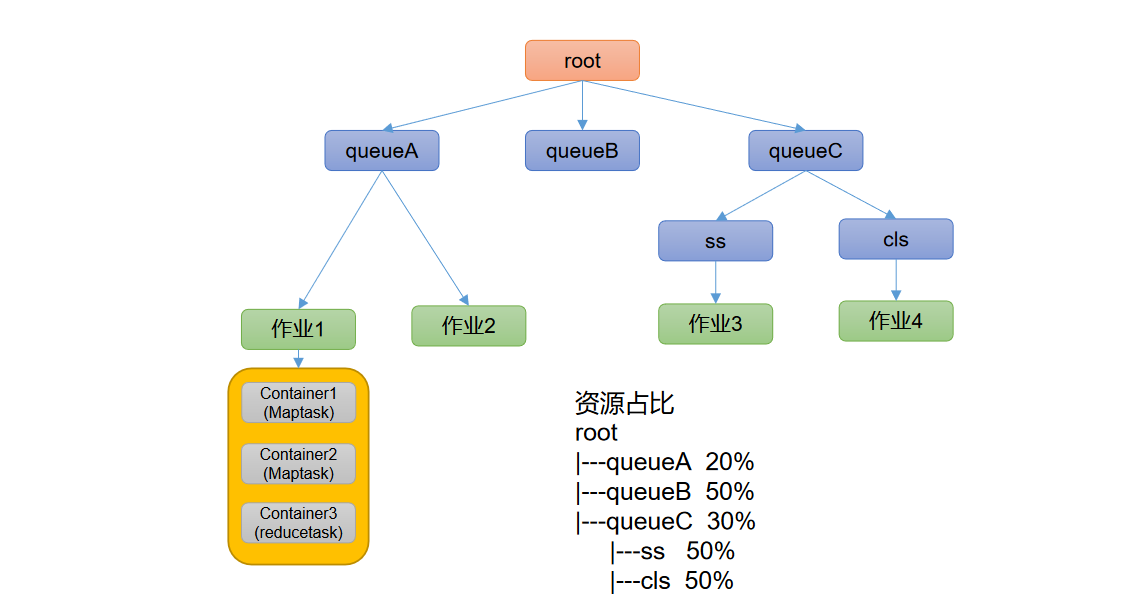 root

queueA

queueB

queueC

ss

cls

作业1

作业2

作业3

作业4

Container1 (Maptask)

Container2 (Maptask)

Container3 (reducetask)

资源占比
root
|---queueA 20%
|---queueB 50%
|---queueC 30%
|---ss 50%
|---cls 50%